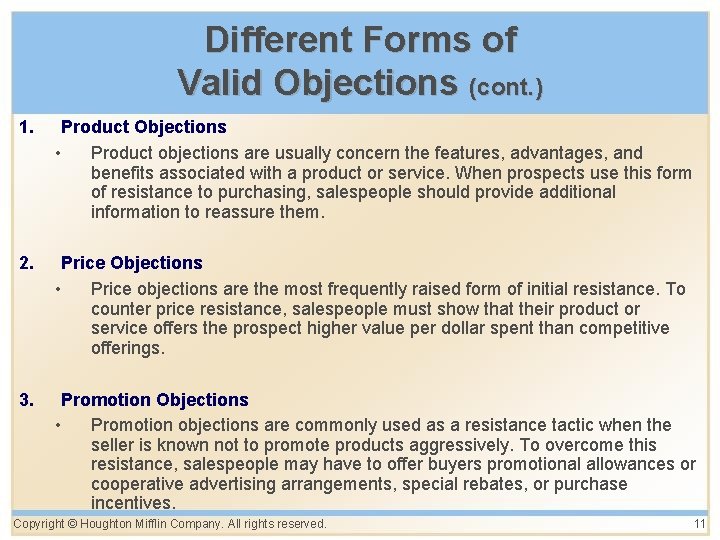 Different Forms of Valid Objections (cont.)

1. Product Objections

• Product objections are usually concern the features, advantages, and benefits associated with a product or service. When prospects use this form of resistance to purchasing, salespeople should provide additional information to reassure them.

2. Price Objections

• Price objections are the most frequently raised form of initial resistance. To counter price resistance, salespeople must show that their product or service offers the prospect higher value per dollar spent than competitive offerings.

3. Promotion Objections

• Promotion objections are commonly used as a resistance tactic when the seller is known not to promote products aggressively. To overcome this resistance, salespeople may have to offer buyers promotional allowances or cooperative advertising arrangements, special rebates, or purchase incentives.

Copyright © Houghton Mifflin Company. All rights reserved.

11